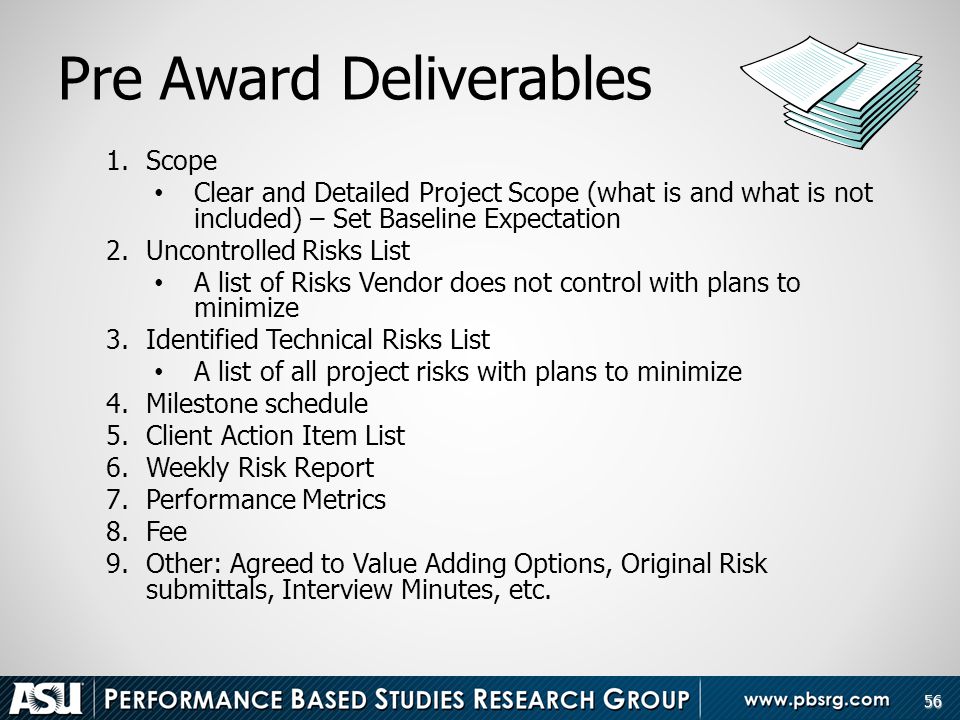 Pre Award Deliverables

1. Scope
   • Clear and Detailed Project Scope (what is and what is not included) – Set Baseline Expectation
2. Uncontrolled Risks List
   • A list of Risks Vendor does not control with plans to minimize
3. Identified Technical Risks List
   • A list of all project risks with plans to minimize
4. Milestone schedule
5. Client Action Item List
6. Weekly Risk Report
7. Performance Metrics
8. Fee
9. Other: Agreed to Value Adding Options, Original Risk submittals, Interview Minutes, etc.

ASU PERFORMANCE BASED STUDIES RESEARCH GROUP www.pbsrg.com 56